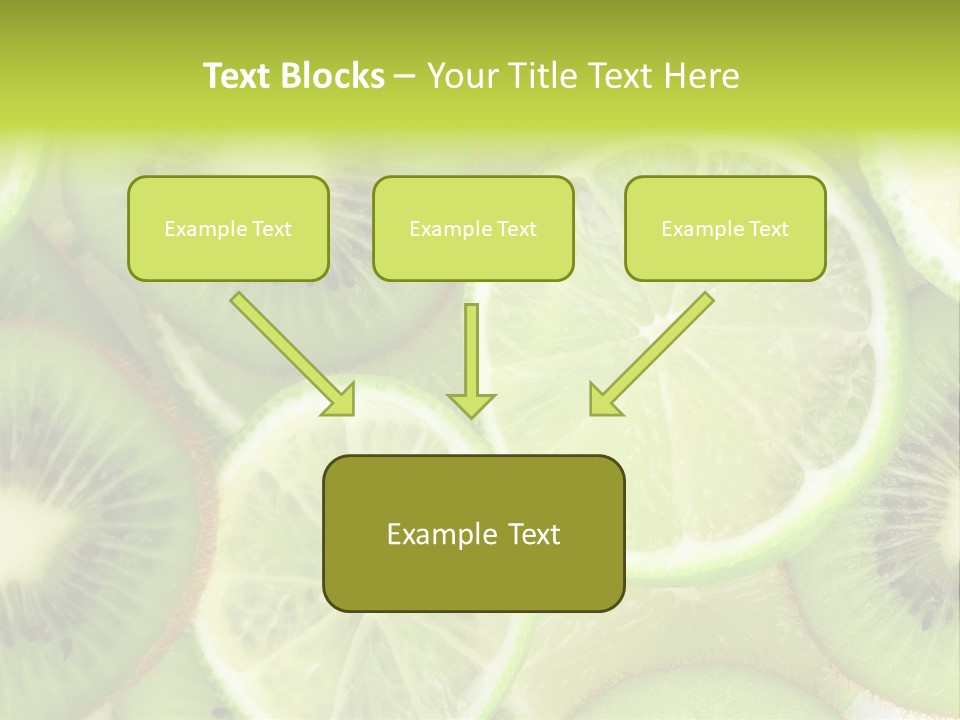 Text Blocks – Your Title Text Here

Example Text

Example Text

Example Text

Example Text